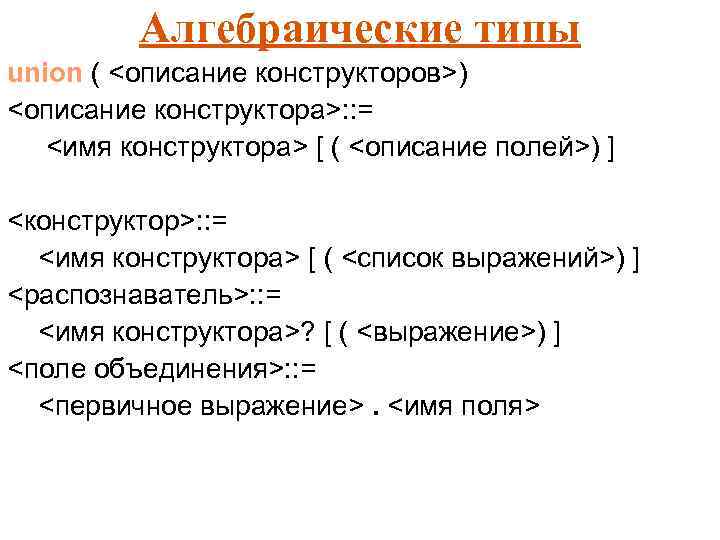 Алгебраические типы

union ( <описание конструкторов>)
<описание конструктора>::=
<имя конструктора> [ ( <описание полей>) ]

<конструктор>::=
<имя конструктора> [ ( <список выражений>) ]
<распознаватель>::=
<имя конструктора>? [ ( <выражение>) ]
<поле объединения>::=
<первичное выражение> . <имя поля>